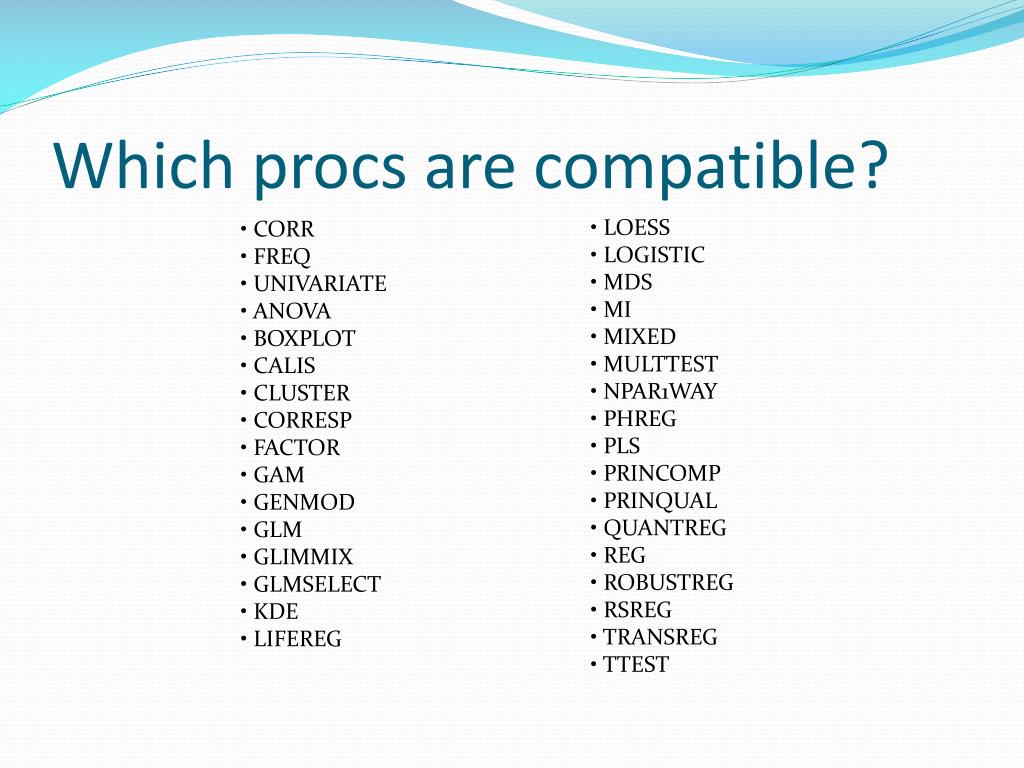 Which procs are compatible?

• CORR
• FREQ
• UNIVARIATE
• ANOVA
• BOXPLOT
• CALIS
• CLUSTER
• CORRESP
• FACTOR
• GAM
• GENMOD
• GLM
• GLIMMIX
• GLMSELECT
• KDE
• LIFEREG

• LOESS
• LOGISTIC
• MDS
• MI
• MIXED
• MULTTEST
• NPAR1WAY
• PHREG
• PLS
• PRINCOMP
• PRINQUAL
• QUANTREG
• REG
• ROBUSTREG
• RSREG
• TRANSREG
• TTEST